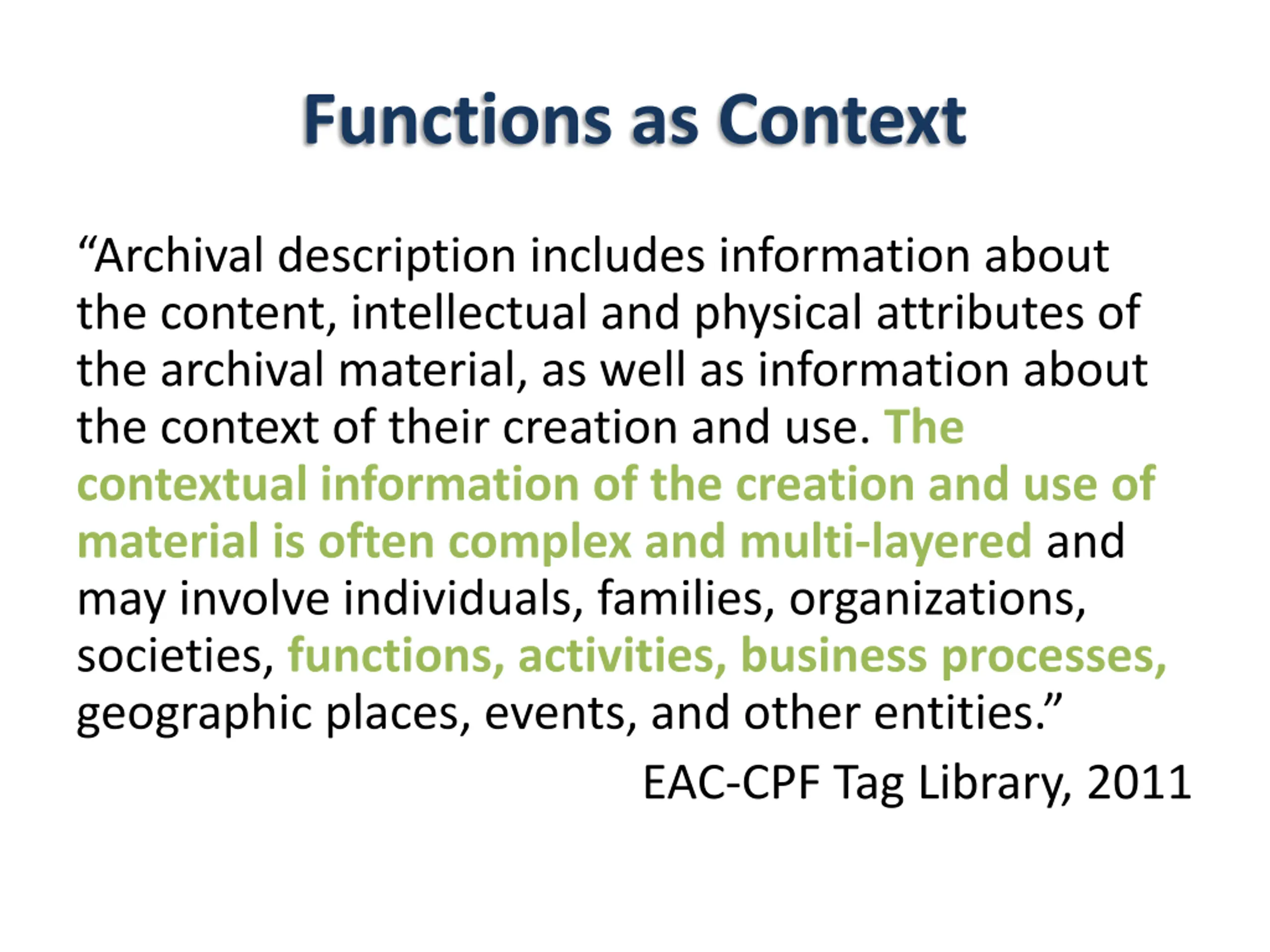 Functions as Context

“Archival description includes information about the content, intellectual and physical attributes of the archival material, as well as information about the context of their creation and use. The contextual information of the creation and use of material is often complex and multi-layered and may involve individuals, families, organizations, societies, functions, activities, business processes, geographic places, events, and other entities.”

EAC-CPF Tag Library, 2011